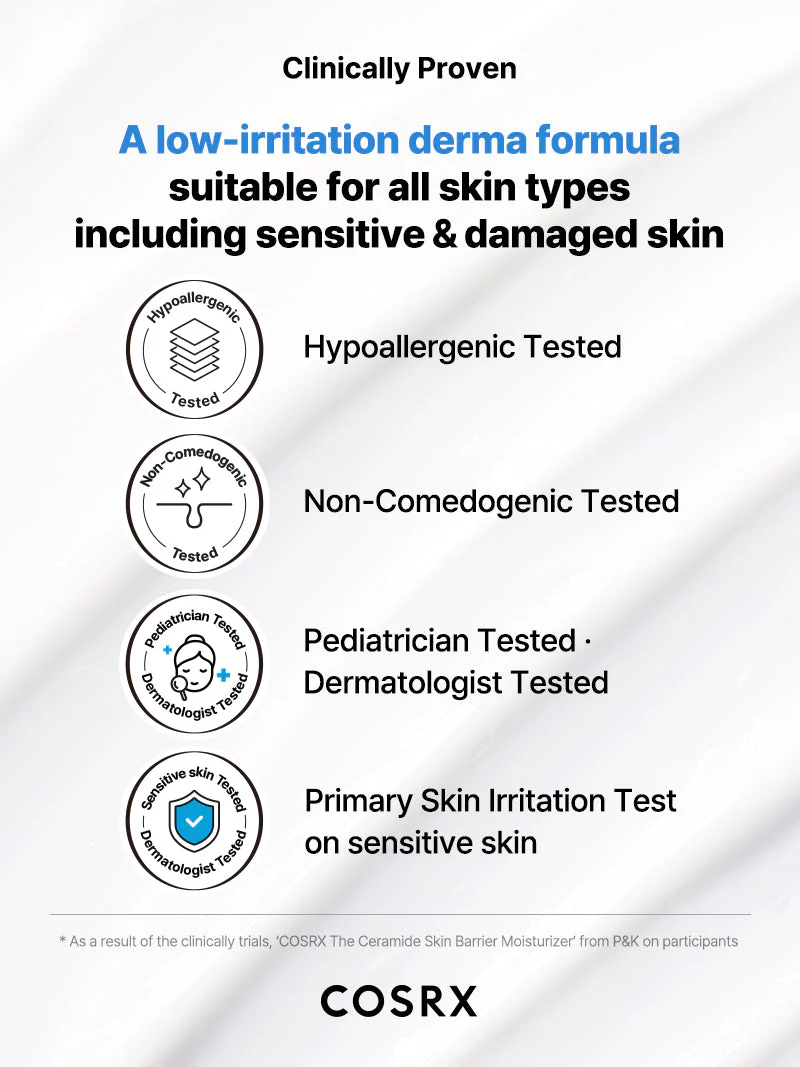 Clinically Proven

A low-irritation derma formula suitable for all skin types including sensitive & damaged skin

Hypoallergenic
Tested

Hypoallergenic Tested

Non-Comedogenic
Tested

Non-Comedogenic Tested

Pediatrician Tested
Dermatologist Tested

Pediatrician Tested · Dermatologist Tested

Sensitive skin Tested
Dermatologist Tested

Primary Skin Irritation Test on sensitive skin

* As a result of the clinically trials, 'COSRX The Ceramide Skin Barrier Moisturizer' from P&K on participants

COSRX